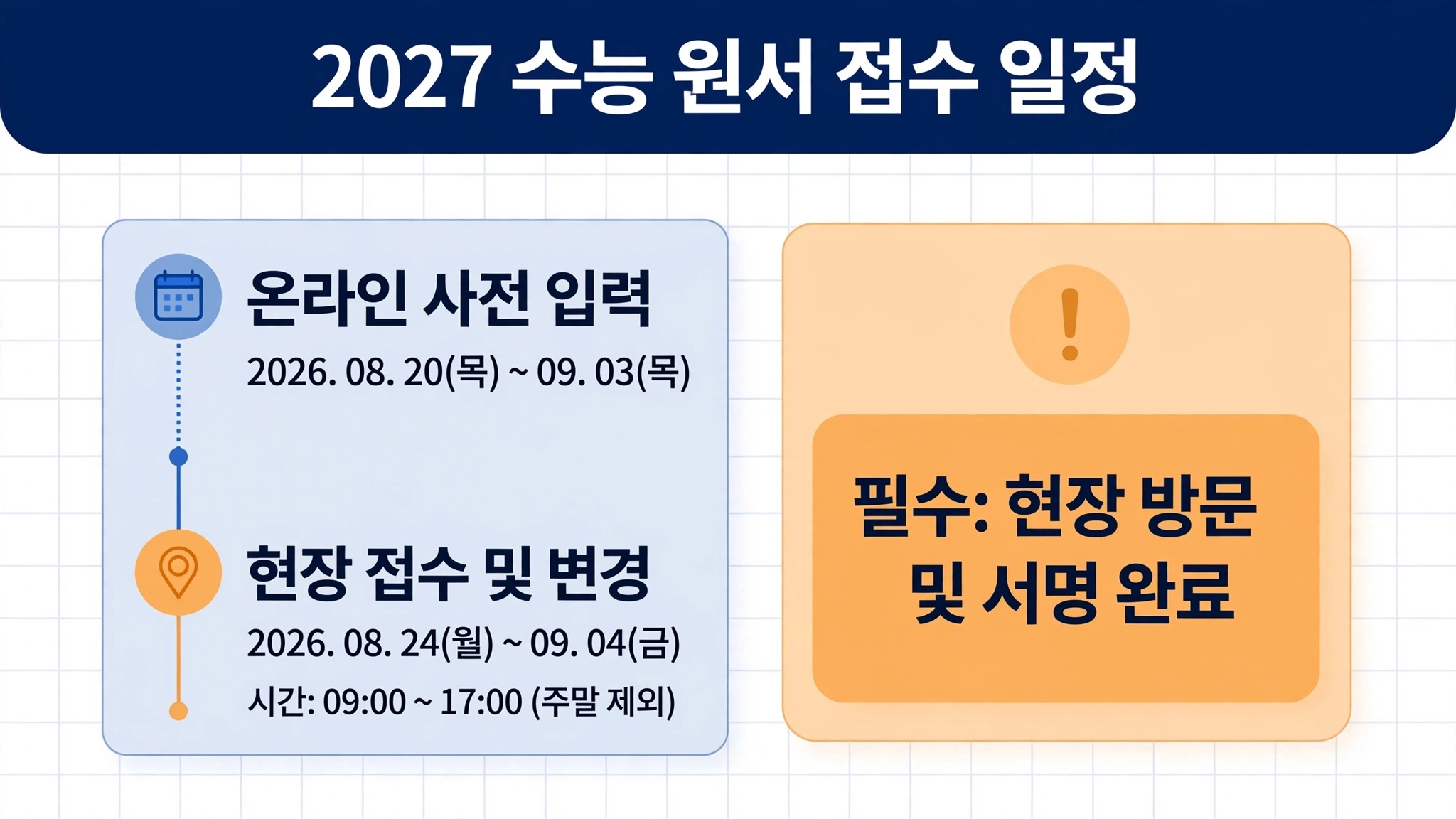 2027 수능 원서 접수 일정

온라인 사전 입력
2026. 08. 20(목) ~ 09. 03(목)

현장 접수 및 변경
2026. 08. 24(월) ~ 09. 04(금)
시간: 09:00 ~ 17:00 (주말 제외)

!

필수: 현장 방문 및 서명 완료